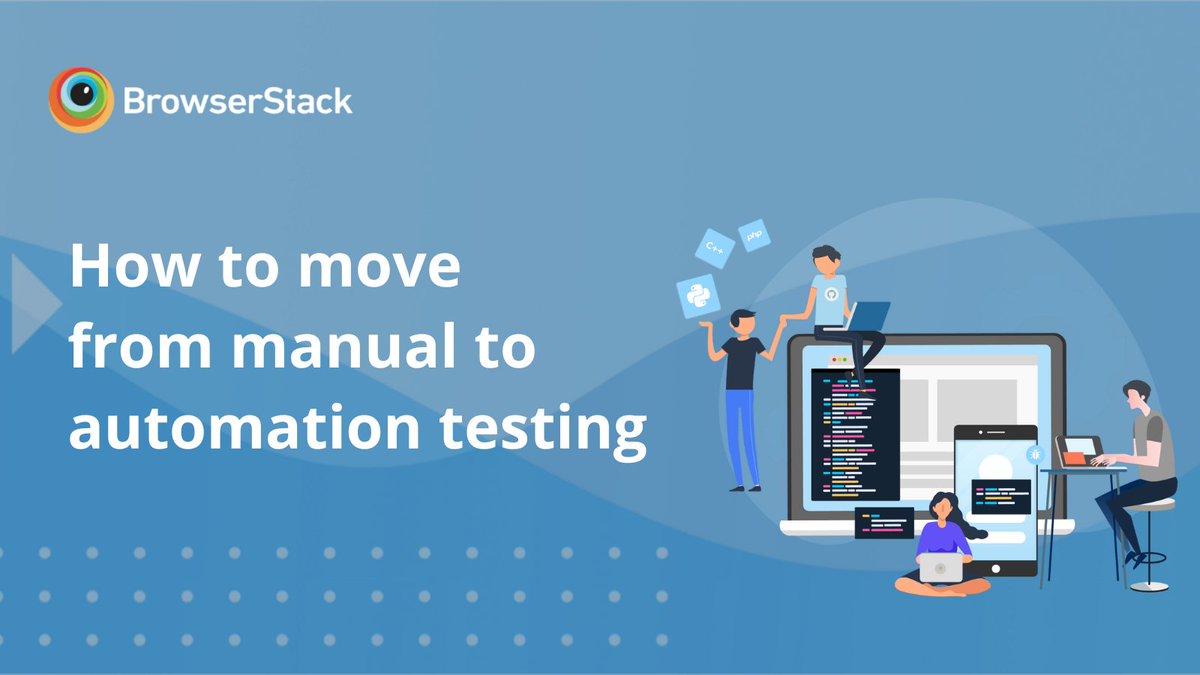 BrowserStack

How to move from manual to automation testing

C++

php